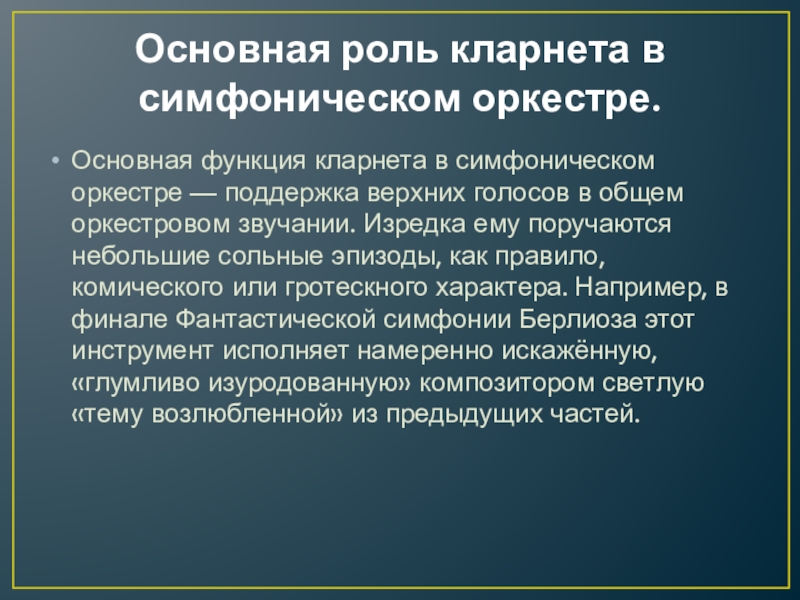 Основная роль кларнета в симфоническом оркестре.

• Основная функция кларнета в симфоническом оркестре — поддержка верхних голосов в общем оркестровом звучании. Изредка ему поручаются небольшие сольные эпизоды, как правило, комического или гротескного характера. Например, в финале Фантастической симфонии Берлиоза этот инструмент исполняет намеренно искажённую, «глумливо изуродованную» композитором светлую «тему возлюбленной» из предыдущих частей.